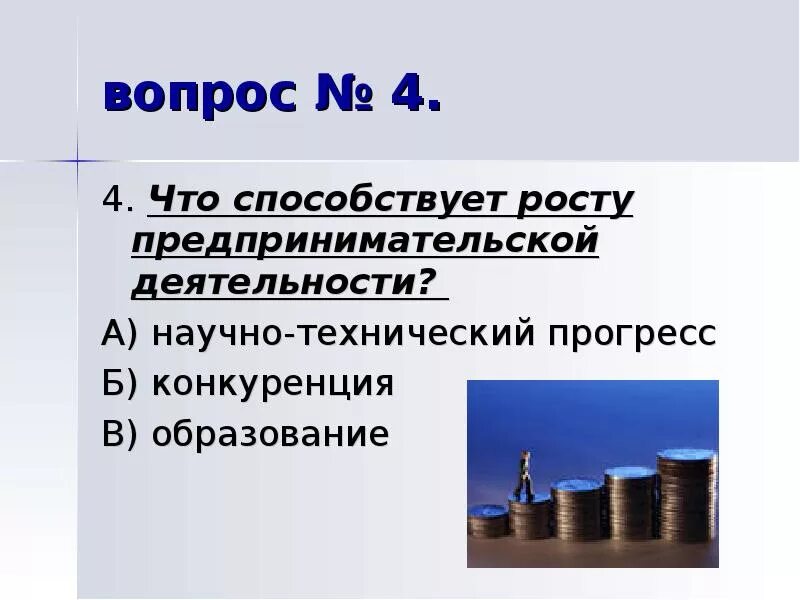 вопрос № 4.

4. Что способствует росту предпринимательской деятельности?

А) научно-технический прогресс

Б) конкуренция

В) образование